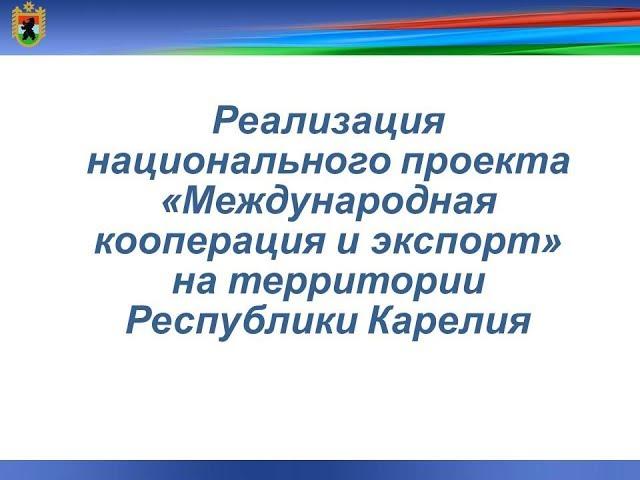 Реализация национального проекта «Международная кооперация и экспорт» на территории Республики Карелия